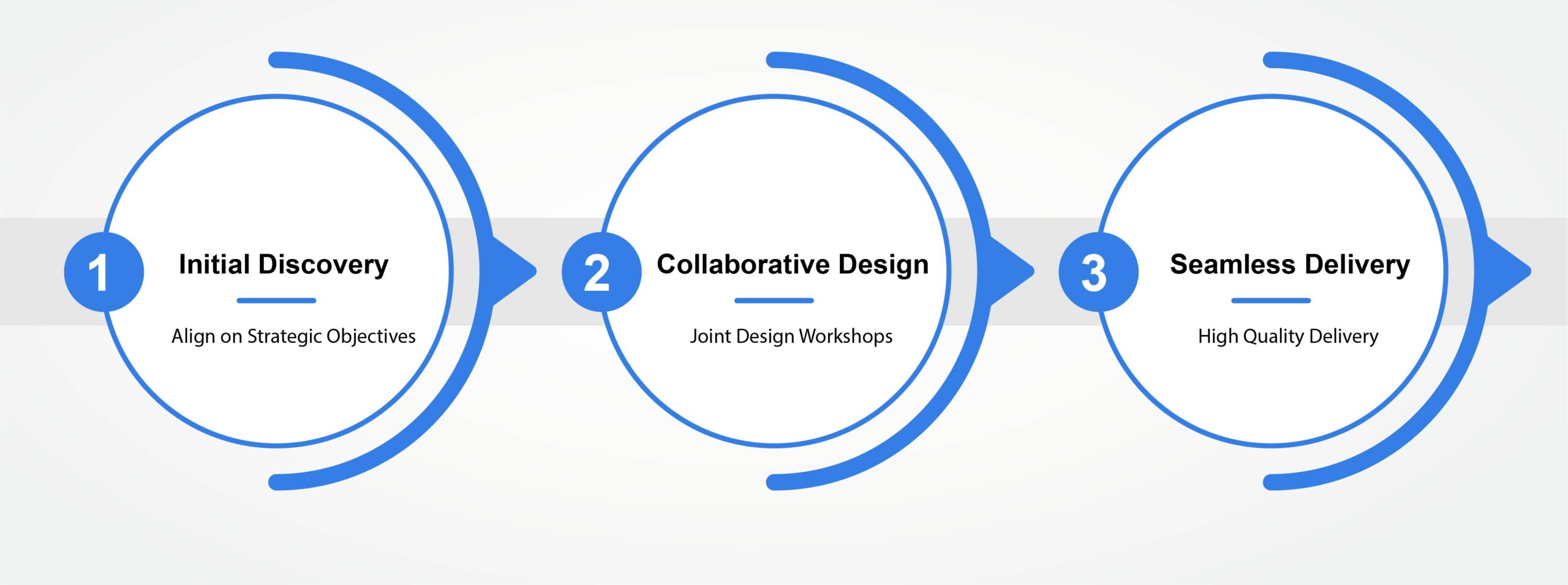 1
Initial Discovery
Align on Strategic Objectives

2
Collaborative Design
Joint Design Workshops

3
Seamless Delivery
High Quality Delivery